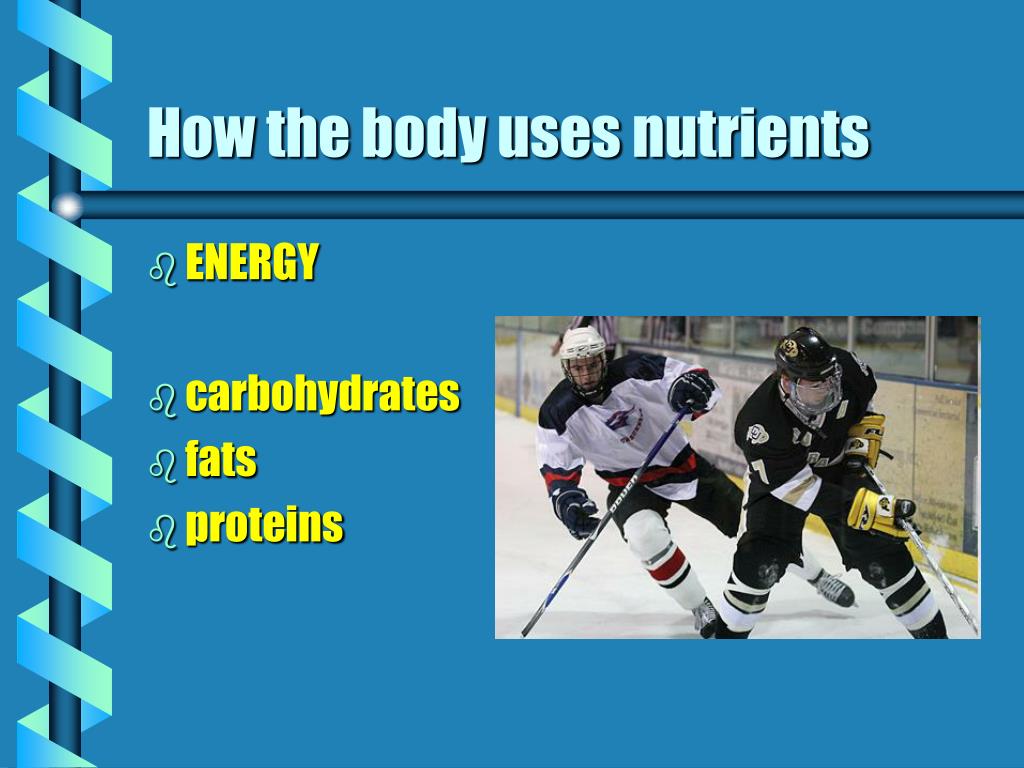 How the body uses nutrients

ENERGY

carbohydrates
fats
proteins